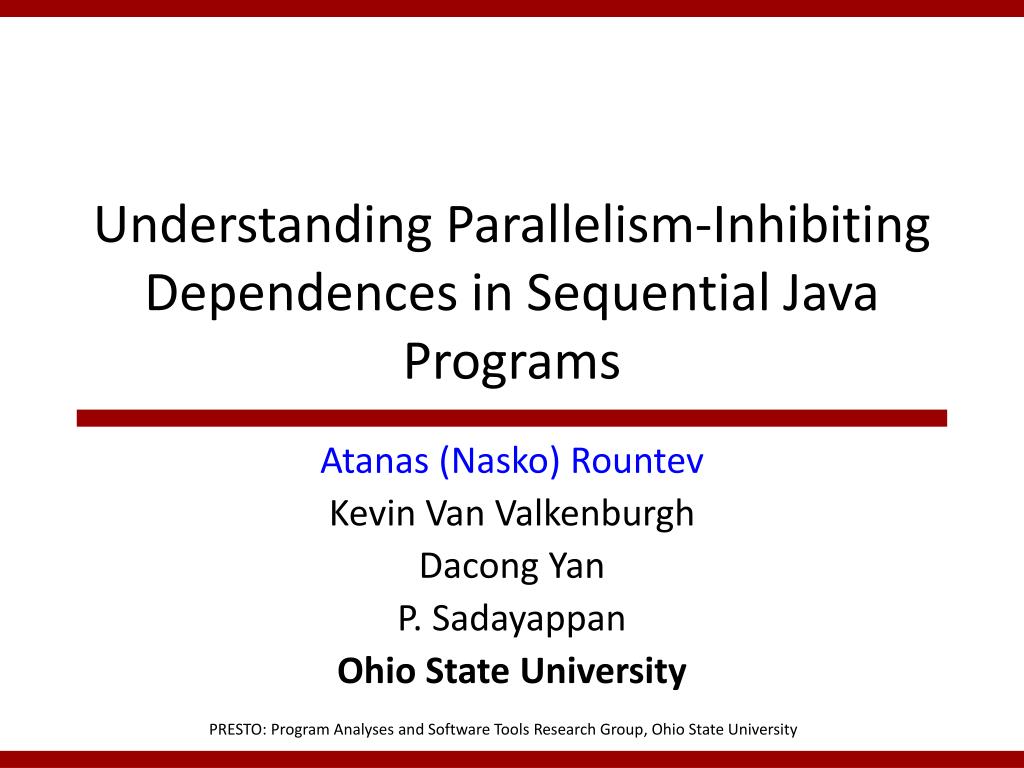 Understanding Parallelism-Inhibiting Dependences in Sequential Java Programs

Atanas (Nasko) Rountev
Kevin Van Valkenburgh
Dacong Yan
P. Sadayappan
Ohio State University

PRESTO: Program Analyses and Software Tools Research Group, Ohio State University